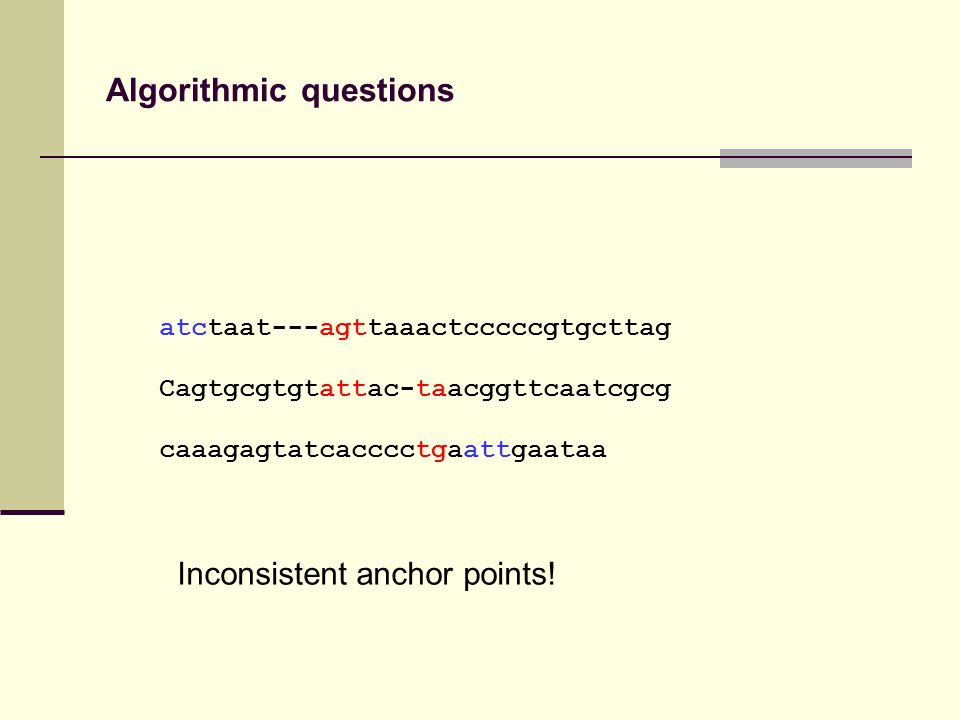 Algorithmic questions

atctaat---agttaaactcccccgtgcttag

Cagtgcgtgtattac-taacggttcaatcgcg

caaagagtatcacccctgaattgaataa

Inconsistent anchor points!